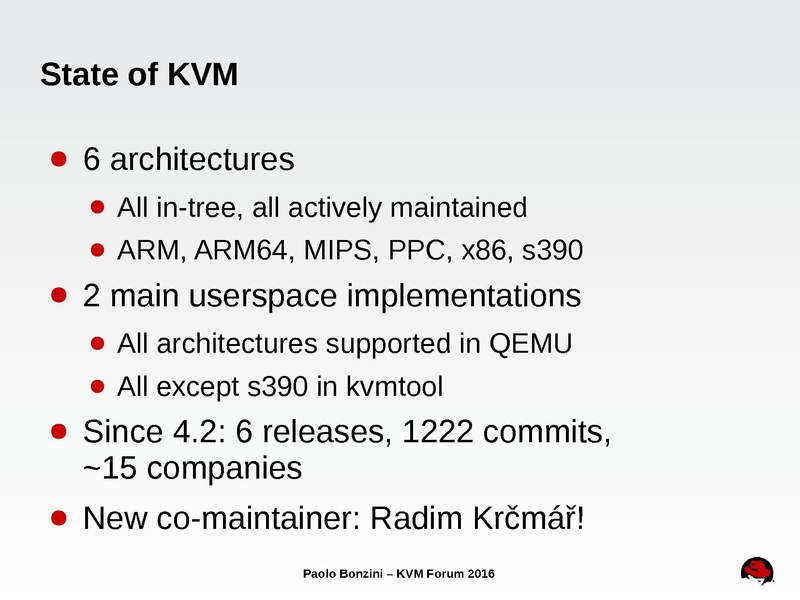 State of KVM

- 6 architectures
  - All in-tree, all actively maintained
  - ARM, ARM64, MIPS, PPC, x86, s390
- 2 main userspace implementations
  - All architectures supported in QEMU
  - All except s390 in kvmtool
- Since 4.2: 6 releases, 1222 commits, ~15 companies
- New co-maintainer: Radim Krčmář!

Paolo Bonzini – KVM Forum 2016